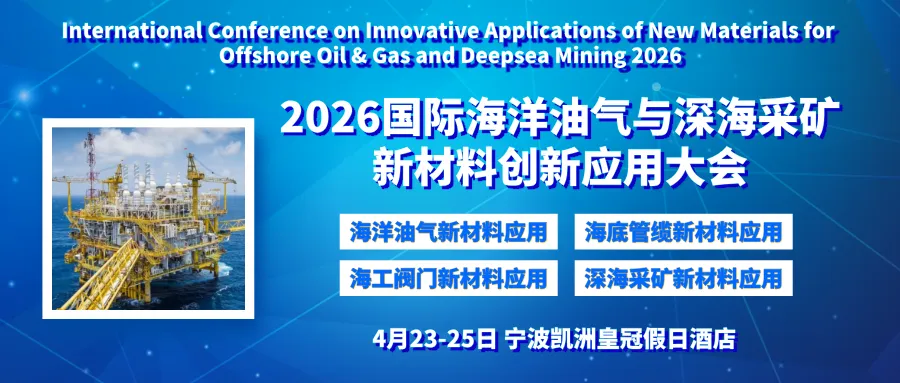 International Conference on Innovative Applications of New Materials for Offshore Oil & Gas and Deepsea Mining 2026

2026国际海洋油气与深海采矿新材料创新应用大会

海洋油气新材料应用

海底管缆新材料应用

海工阀门新材料应用

深海采矿新材料应用

4月23-25日 宁波凯洲皇冠假日酒店